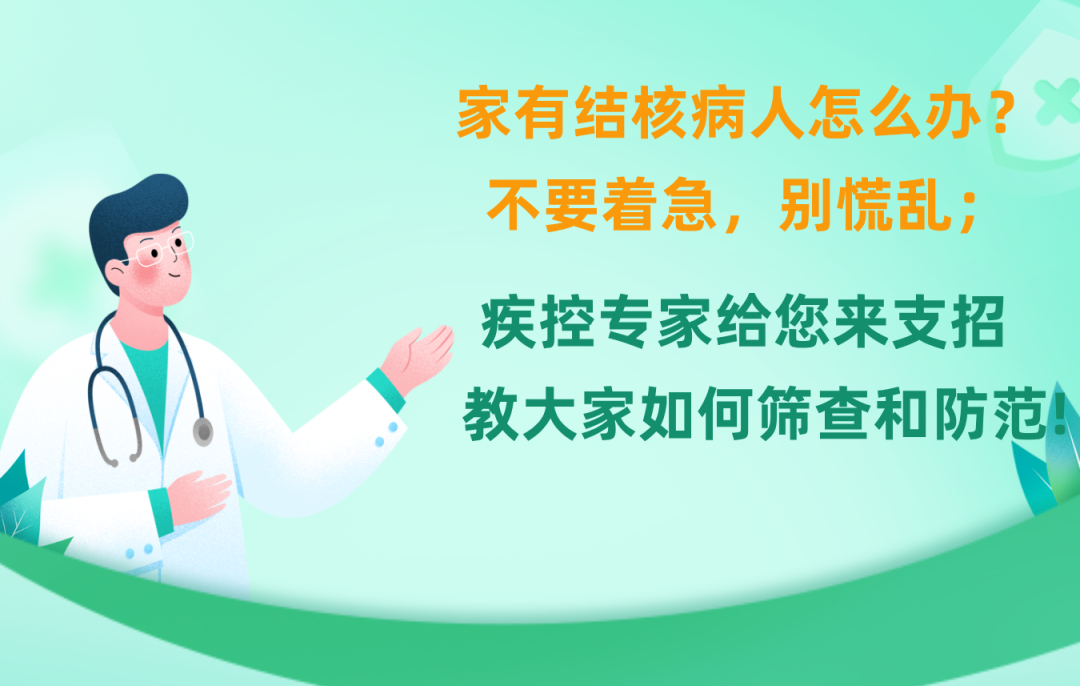 家有结核病人怎么办？
不要着急，别慌乱；

疾控专家给您来支招
教大家如何筛查和防范!